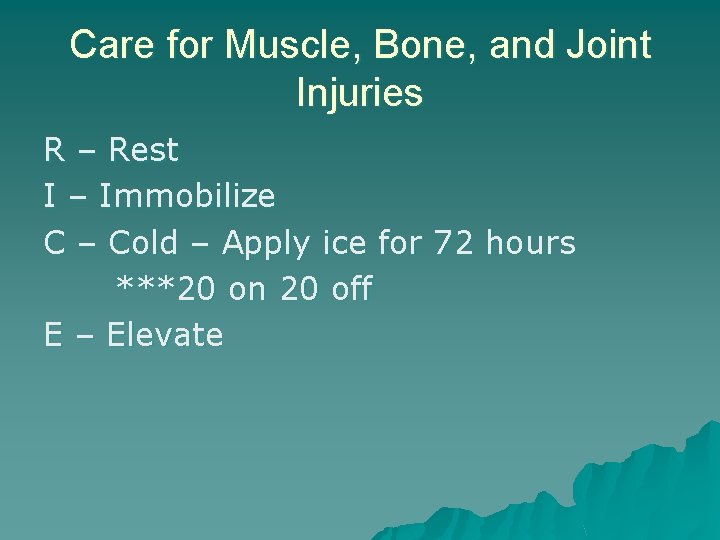 Care for Muscle, Bone, and Joint Injuries

R – Rest

I – Immobilize

C – Cold – Apply ice for 72 hours
***20 on 20 off

E – Elevate